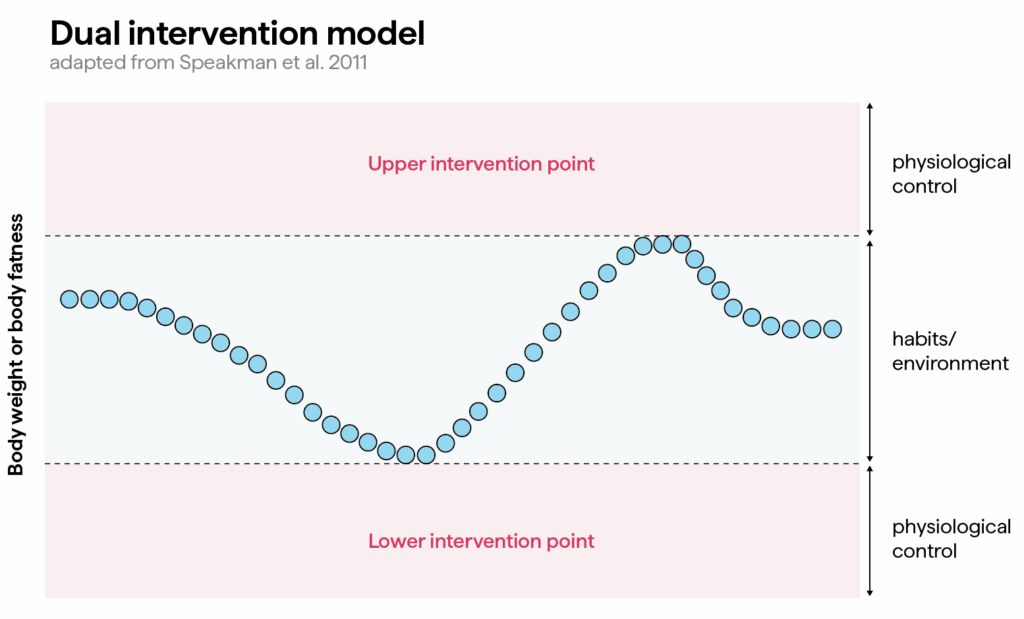 Dual intervention model
adapted from Speakman et al. 2011

Body weight or body fatness

Upper intervention point

physiological control

habits/ environment

Lower intervention point

physiological control